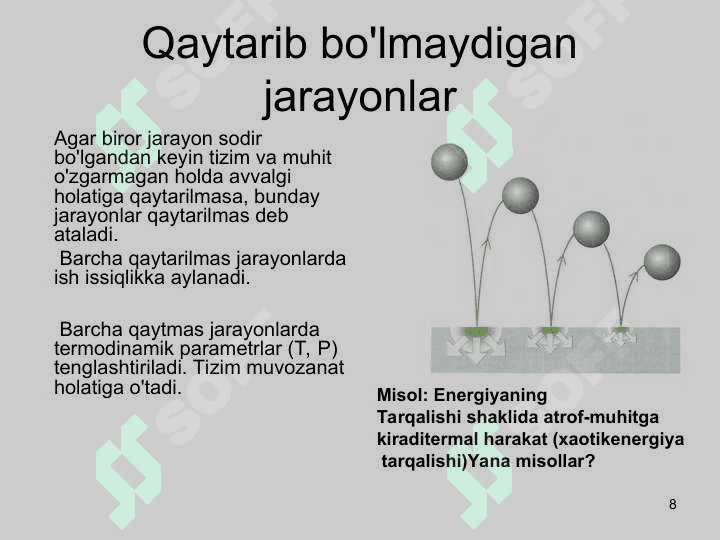 Qaytarib bo'lmaydigan jarayonlar

Agar biror jarayon sodir bo'lgandan keyin tizim va muhit o'zgarmagan holda avvalgi holatiga qaytarilmasa, bunday jarayonlar qaytarilmas deb ataladi.

Barcha qaytarilmas jarayonlarda ish issiqlikka aylanadi.

Barcha qaytmas jarayonlarda termodinamik parametrlar (T, P) tenglashtiriladi. Tizim muvozanat holatiga o'tadi.

Misol: Energiyaning Tarqalishi shaklida atrof-muhitga kiraditermal harakat (xaotikenergiya tarqalishi)Yana misollar?

8

SOFT SOFT SOFT SOFT